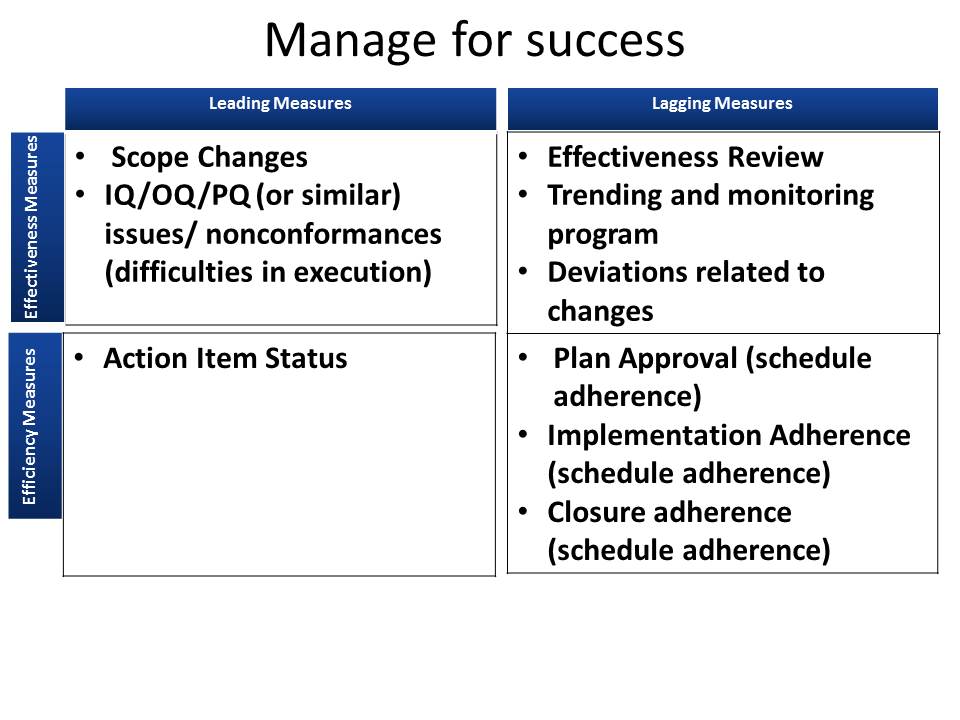 Manage for success

| | Leading Measures | Lagging Measures |
|---|---|---|
| Effectiveness Measures | • Scope Changes • IQ/OQ/PQ (or similar) issues/ nonconformances (difficulties in execution) | • Effectiveness Review • Trending and monitoring program • Deviations related to changes |
| Efficiency Measures | • Action Item Status | • Plan Approval (schedule adherence) • Implementation Adherence (schedule adherence) • Closure adherence (schedule adherence) |